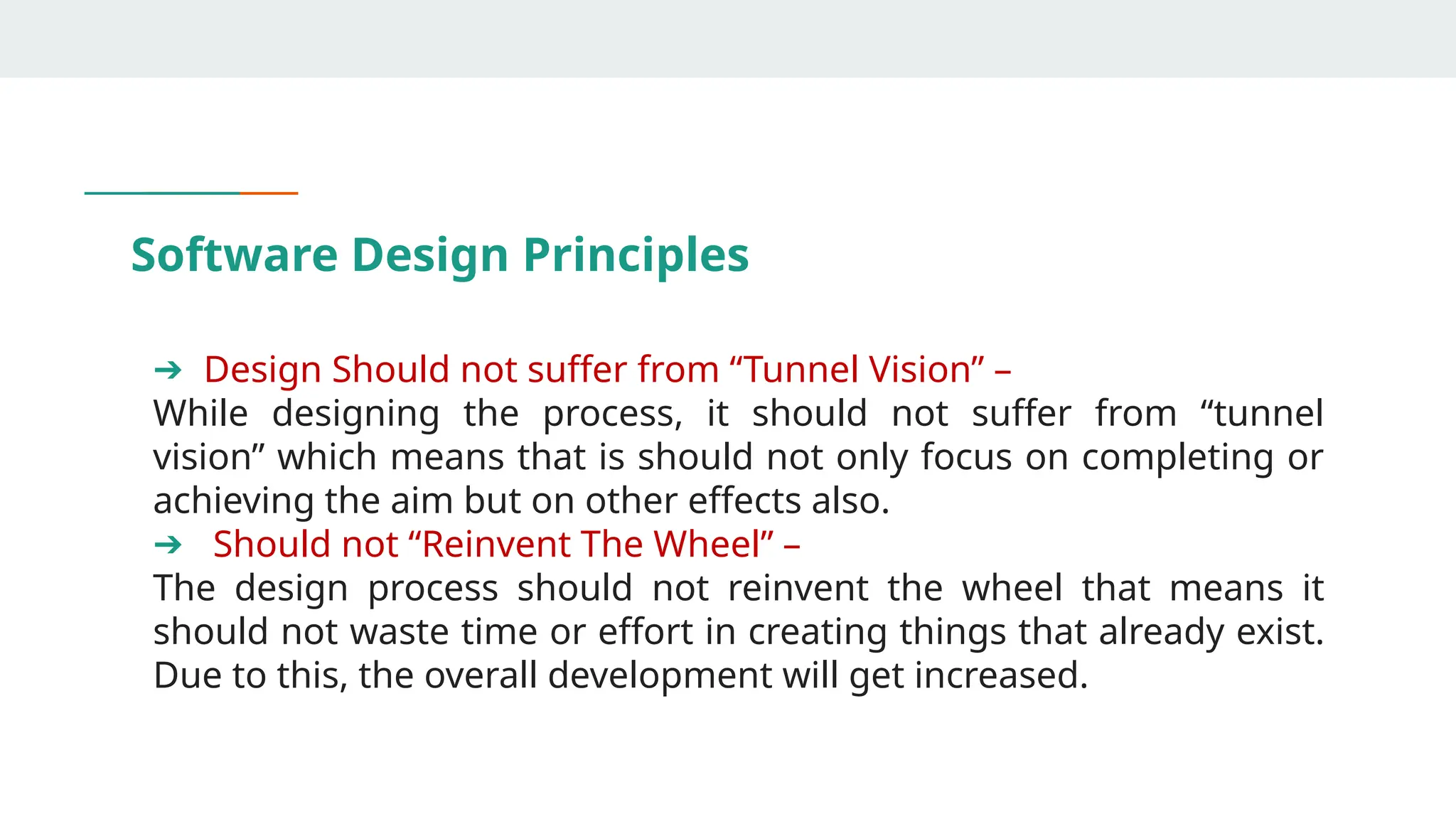 Software Design Principles

➔ Design Should not suffer from “Tunnel Vision” –
While designing the process, it should not suffer from “tunnel vision” which means that is should not only focus on completing or achieving the aim but on other effects also.
➔ Should not “Reinvent The Wheel” –
The design process should not reinvent the wheel that means it should not waste time or effort in creating things that already exist. Due to this, the overall development will get increased.